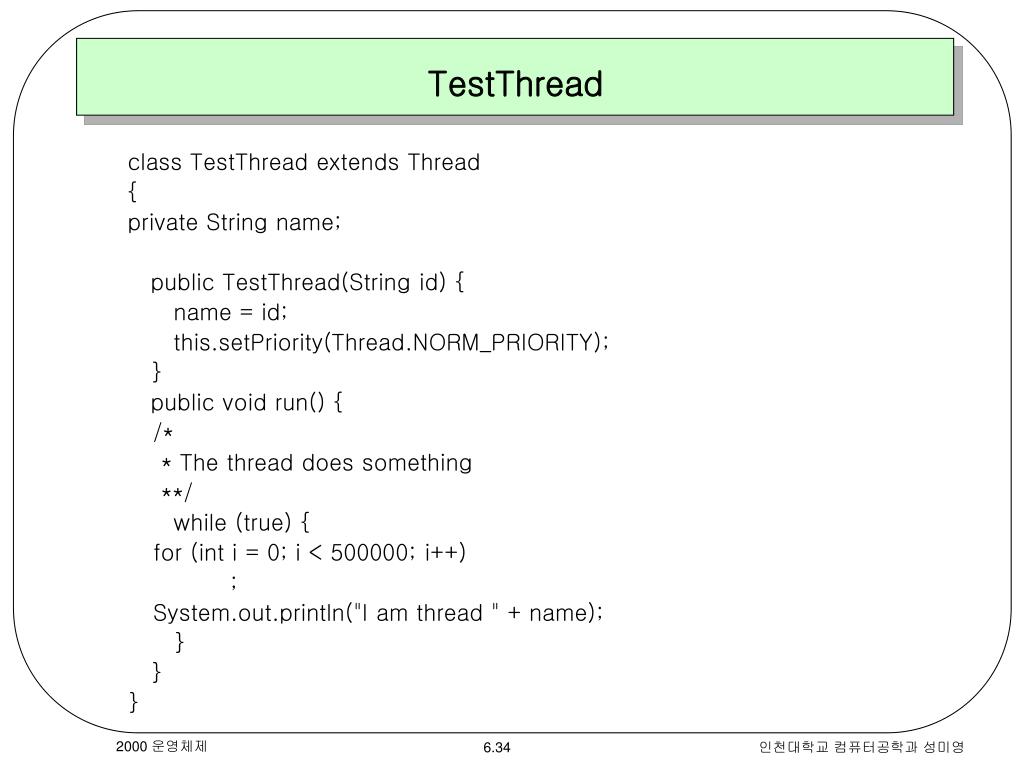 TestThread

class TestThread extends Thread
{
private String name;

public TestThread(String id) {
name = id;
this.setPriority(Thread.NORM_PRIORITY);
}
public void run() {
/*
* The thread does something
**/
while (true) {
for (int i = 0; i < 500000; i++)
;
System.out.println("I am thread " + name);
}
}
}

2000 운영체제

6.34

인천대학교 컴퓨터공학과 성미영